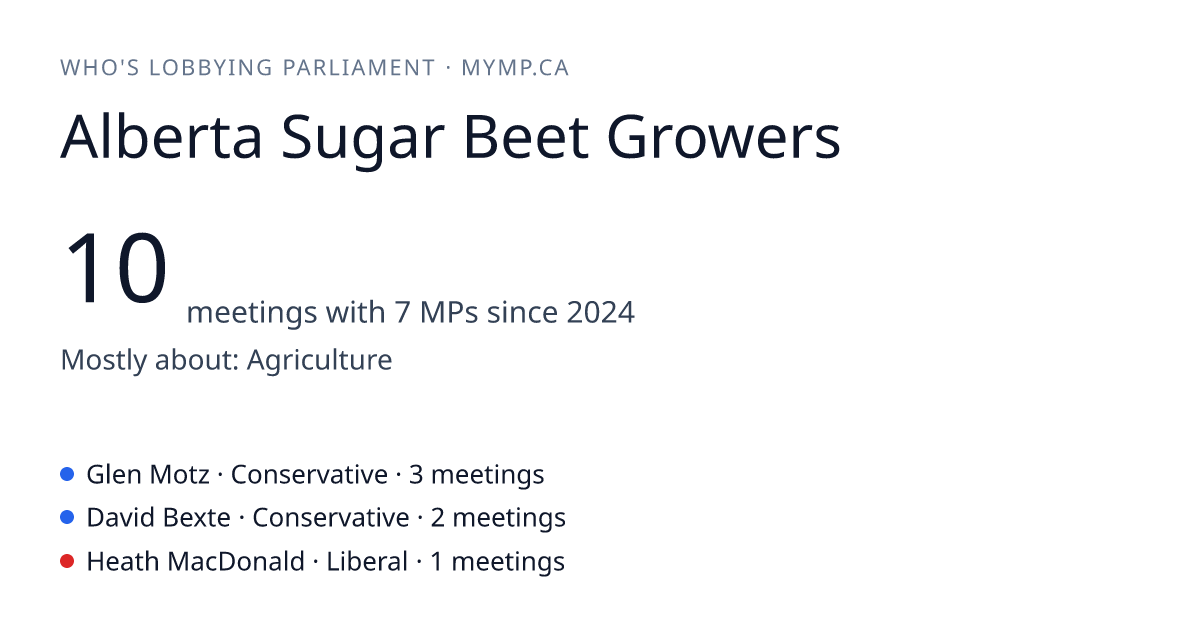 WHO'S LOBBYING PARLIAMENT · MYMP.CA

Alberta Sugar Beet Growers

10 meetings with 7 MPs since 2024

Mostly about: Agriculture

Glen Motz · Conservative · 3 meetings
David Bexte · Conservative · 2 meetings
Heath MacDonald · Liberal · 1 meetings